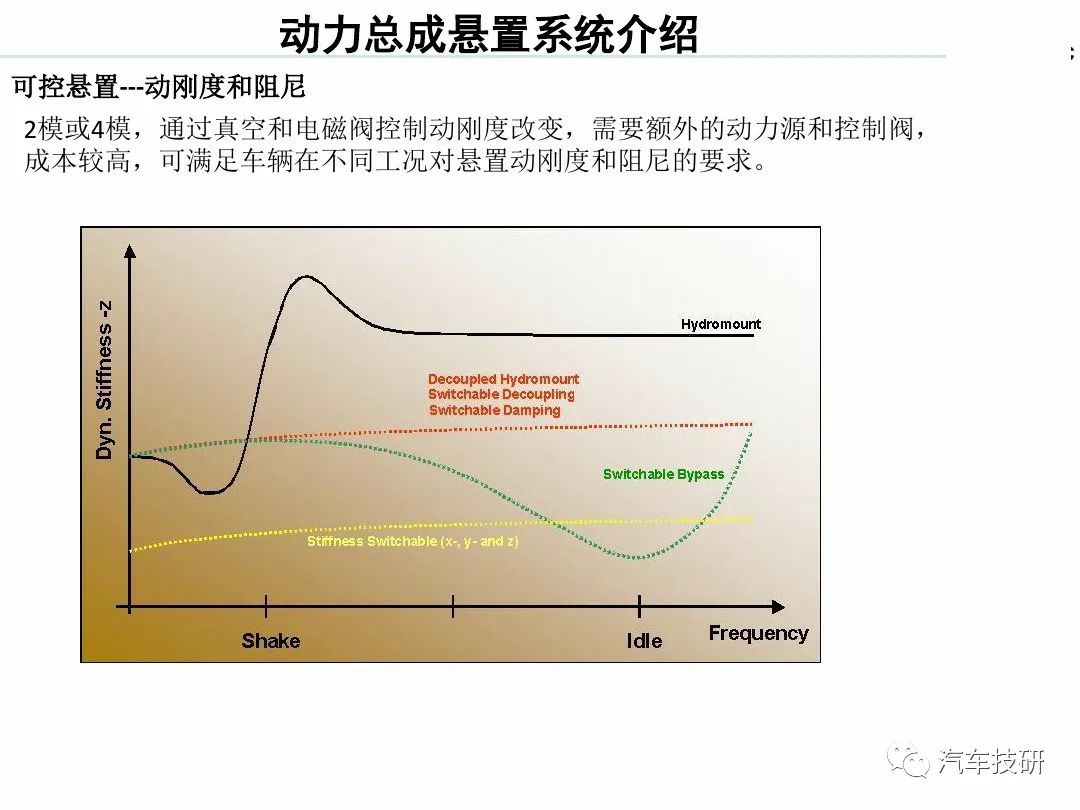 动力总成悬置系统介绍

可控悬置---动刚度和阻尼

2模或4模，通过真空和电磁阀控制动刚度改变，需要额外的动力源和控制阀，成本较高，可满足车辆在不同工况对悬置动刚度和阻尼的要求。

Dyn. Stiffness -z

Hydromount

Decoupled Hydromount
Switchable Decoupling
Switchable Damping

Switchable Bypass

Stiffness Switchable (x-, y- and z)

Shake

Idle

Frequency

汽车技研